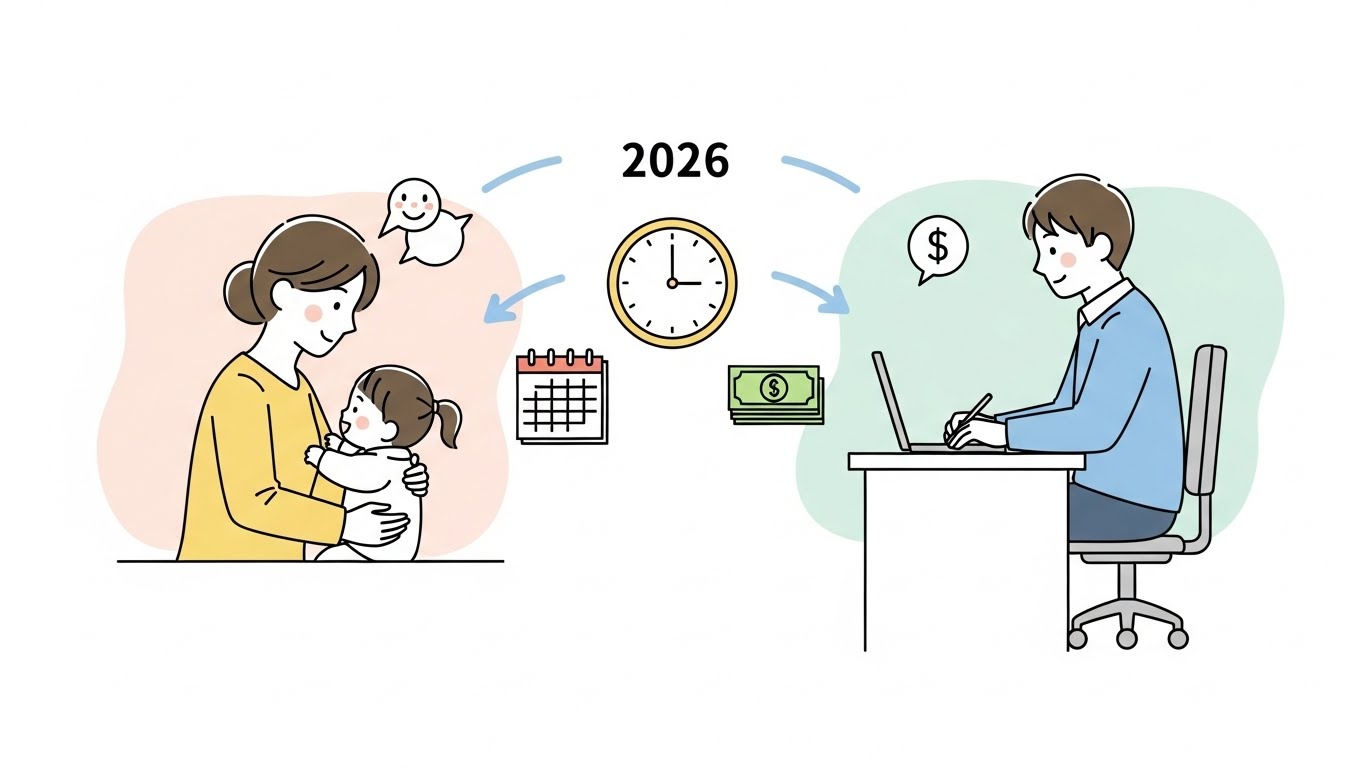 2026

$

$